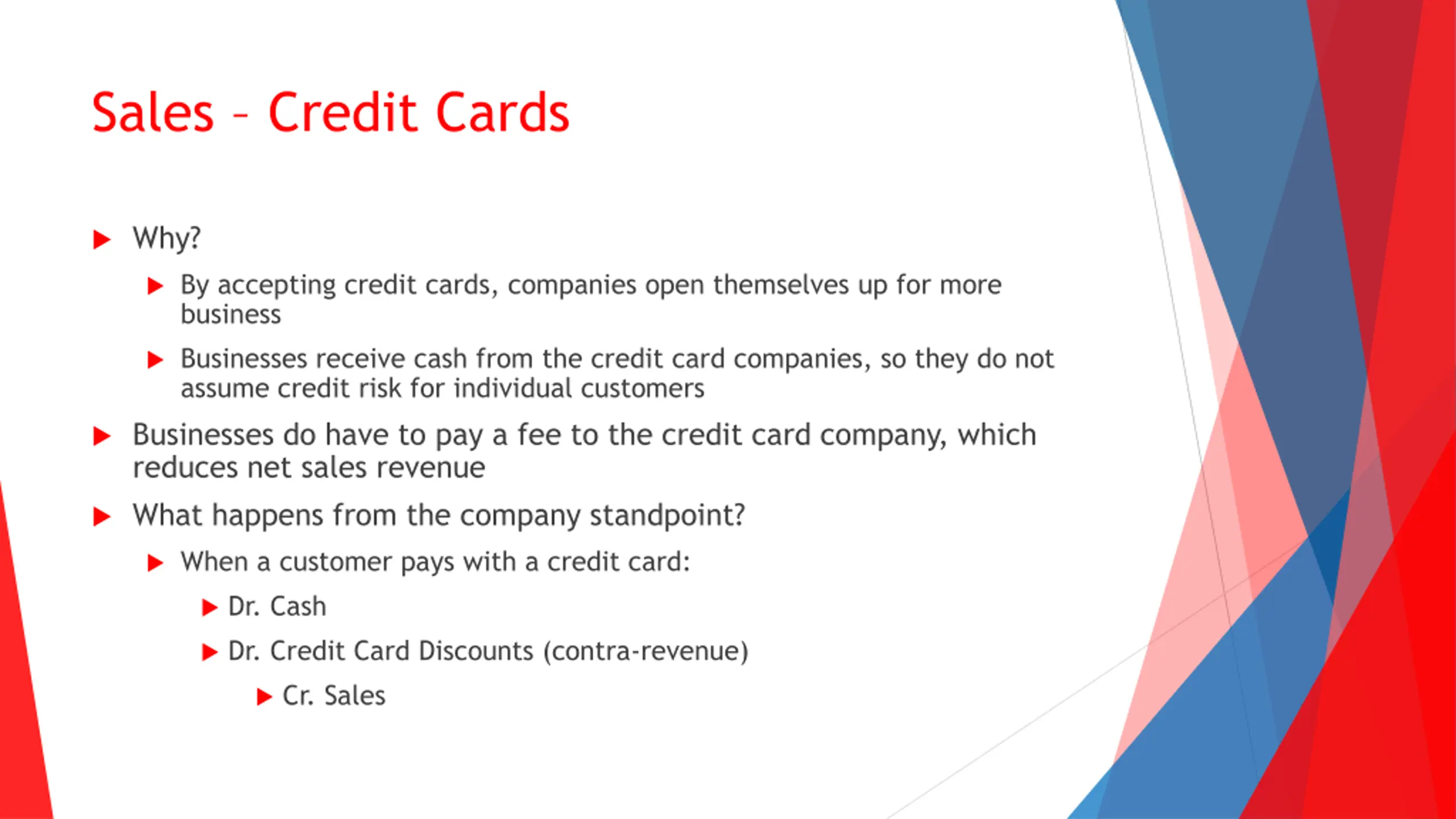 Sales – Credit Cards

Why?

By accepting credit cards, companies open themselves up for more business

Businesses receive cash from the credit card companies, so they do not assume credit risk for individual customers

Businesses do have to pay a fee to the credit card company, which reduces net sales revenue

What happens from the company standpoint?

When a customer pays with a credit card:

Dr. Cash

Dr. Credit Card Discounts (contra-revenue)

Cr. Sales